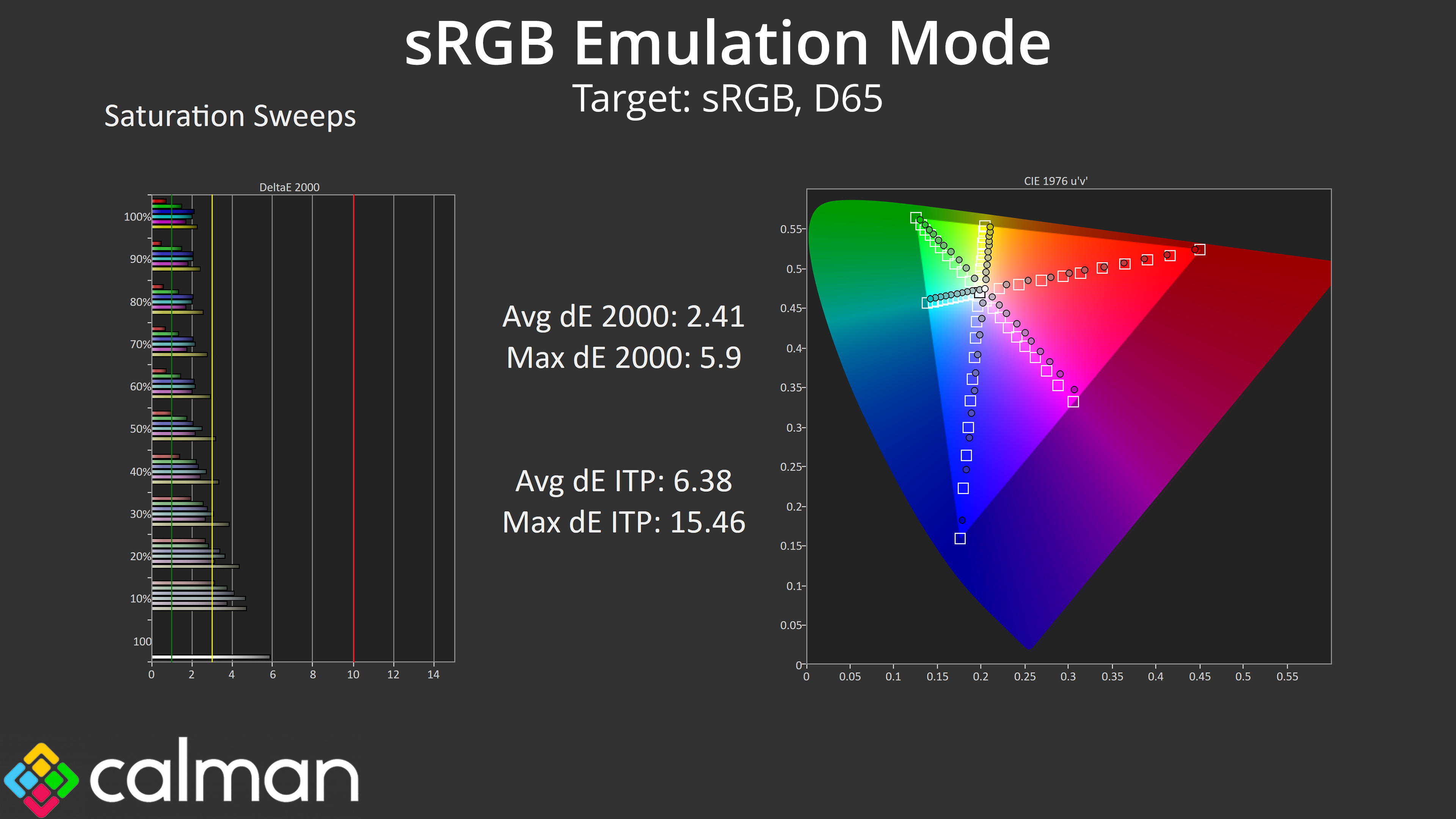 sRGB Emulation Mode

Target: sRGB, D65

Saturation Sweeps

DeltaE 2000

100%
90%
80%
70%
60%
50%
40%
30%
20%
10%
100

0 2 4 6 8 10 12 14

Avg dE 2000: 2.41
Max dE 2000: 5.9

Avg dE ITP: 6.38
Max dE ITP: 15.46

CIE 1976 u'v'

0.55
0.5
0.45
0.4
0.35
0.3
0.25
0.2
0.15
0.1
0.05
0

0 0.05 0.1 0.15 0.2 0.25 0.3 0.35 0.4 0.45 0.5 0.55

calman